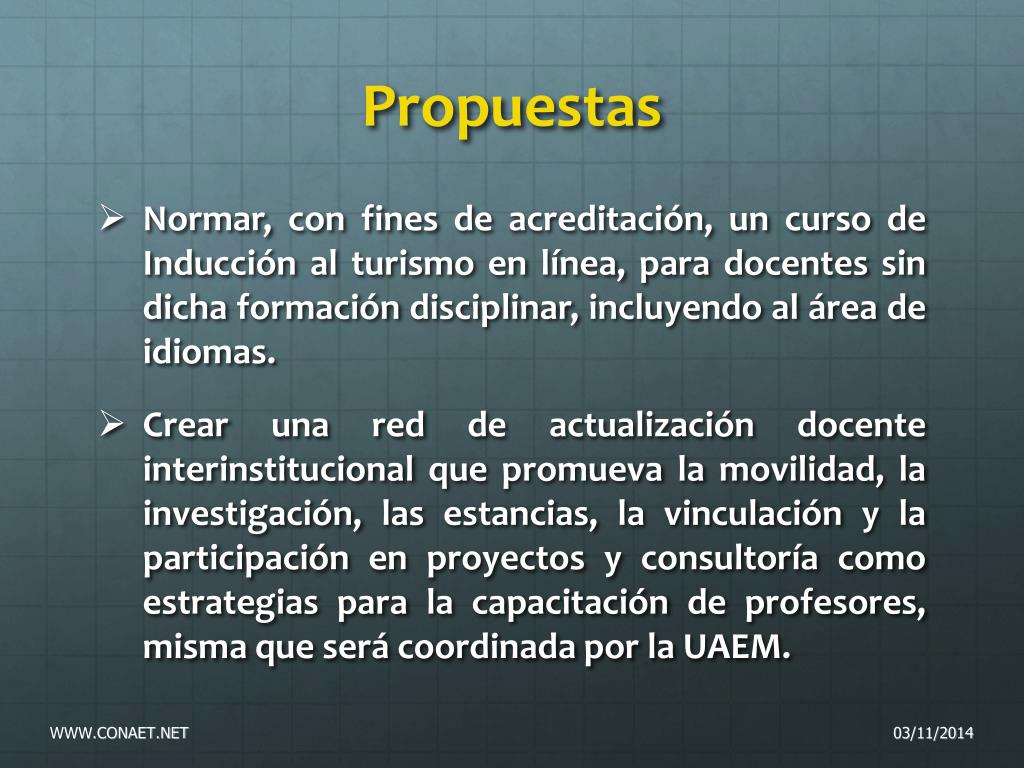 Propuestas

➢ Normar, con fines de acreditación, un curso de Inducción al turismo en línea, para docentes sin dicha formación disciplinar, incluyendo al área de idiomas.

➢ Crear una red de actualización docente interinstitucional que promueva la movilidad, la investigación, las estancias, la vinculación y la participación en proyectos y consultoría como estrategias para la capacitación de profesores, misma que será coordinada por la UAEM.

WWW.CONAET.NET

03/11/2014